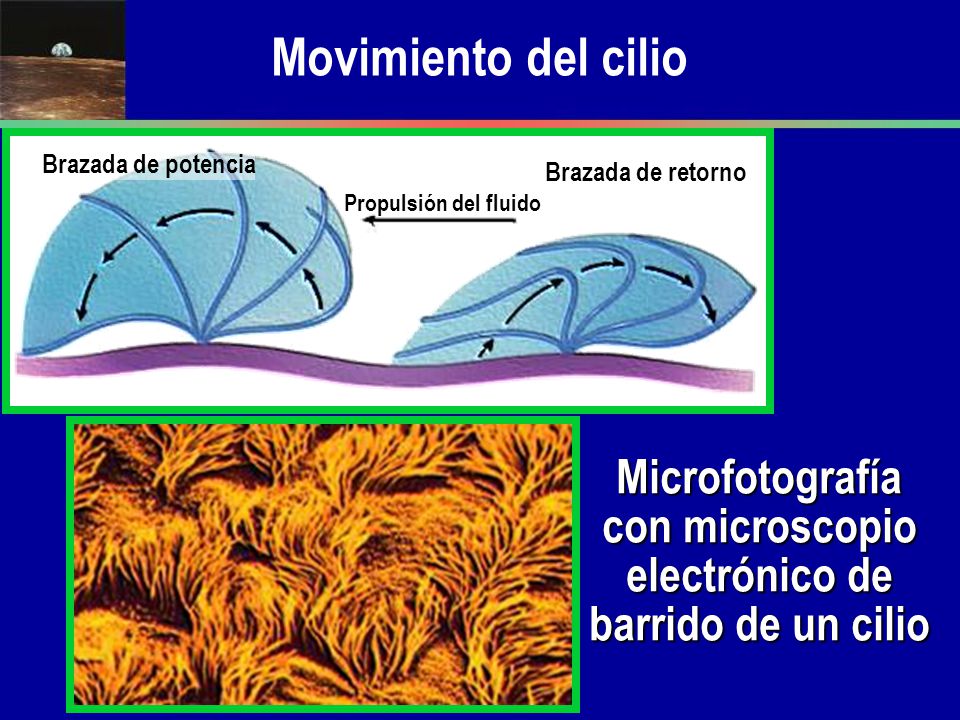 Movimiento del cilio

Brazada de potencia

Propulsión del fluido

Brazada de retorno

Microfotografía con microscopio electrónico de barrido de un cilio